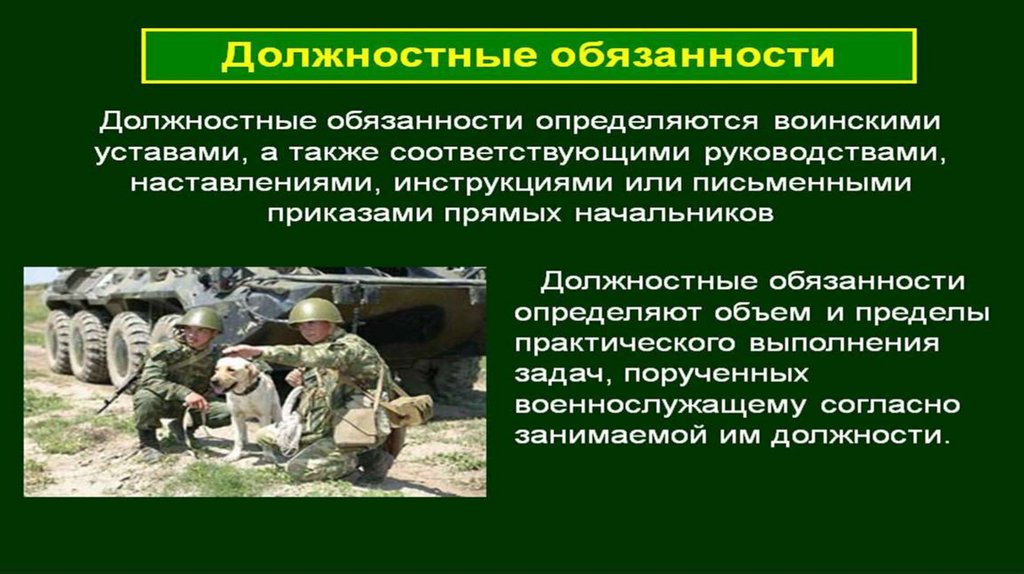 Должностные обязанности

Должностные обязанности определяются воинскими уставами, а также соответствующими руководствами, наставлениями, инструкциями или письменными приказами прямых начальников

Должностные обязанности определяют объем и пределы практического выполнения задач, порученных военнослужащему согласно занимаемой им должности.